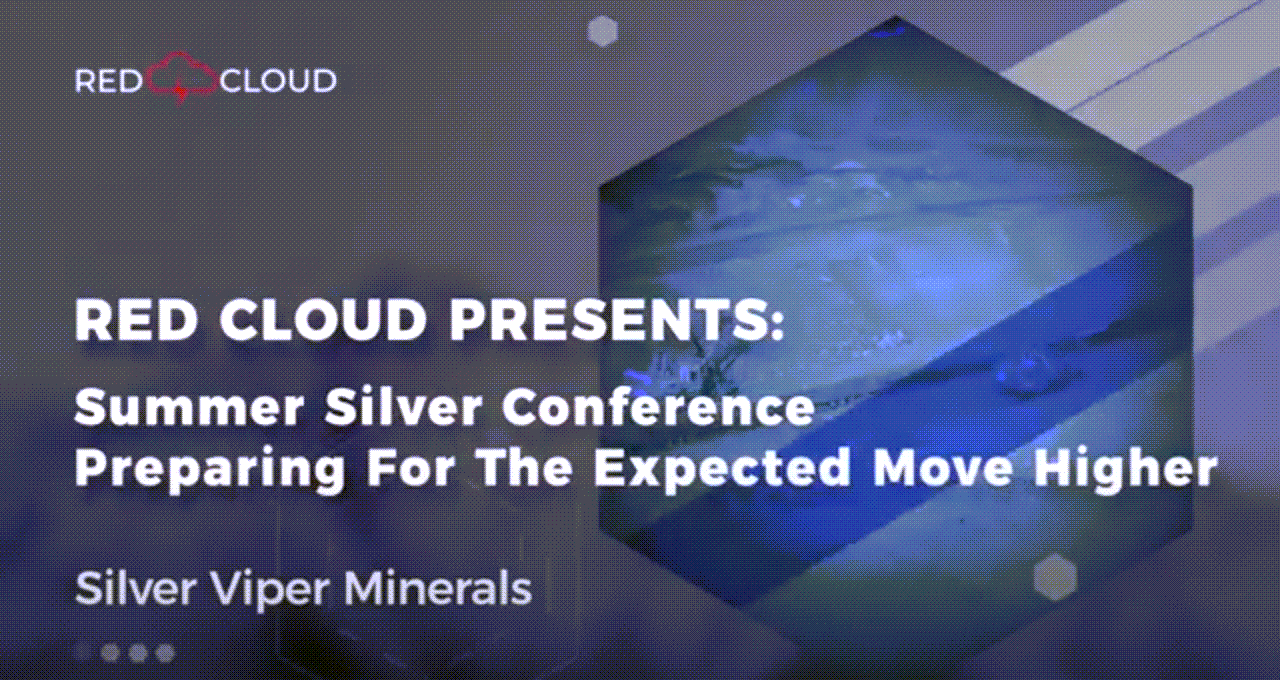 RED CLOUD

RED CLOUD PRESENTS:

Summer Silver Conference
Preparing For The Expected Move Higher

Silver Viper Minerals